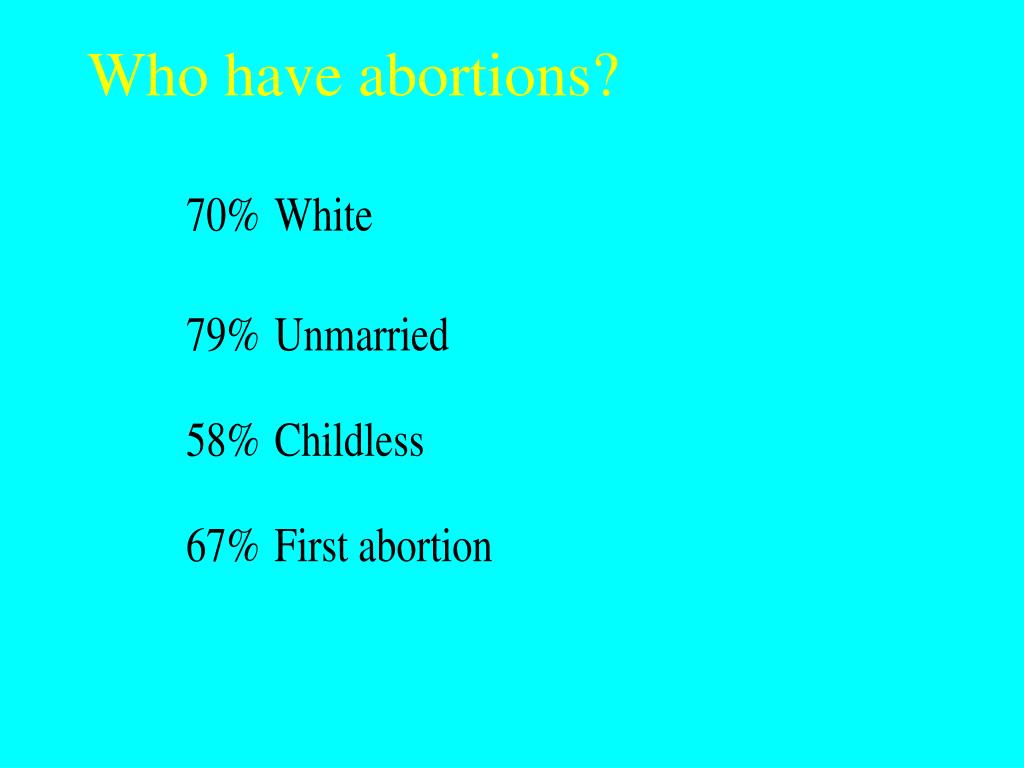 Who have abortions?

70% White

79% Unmarried

58% Childless

67% First abortion